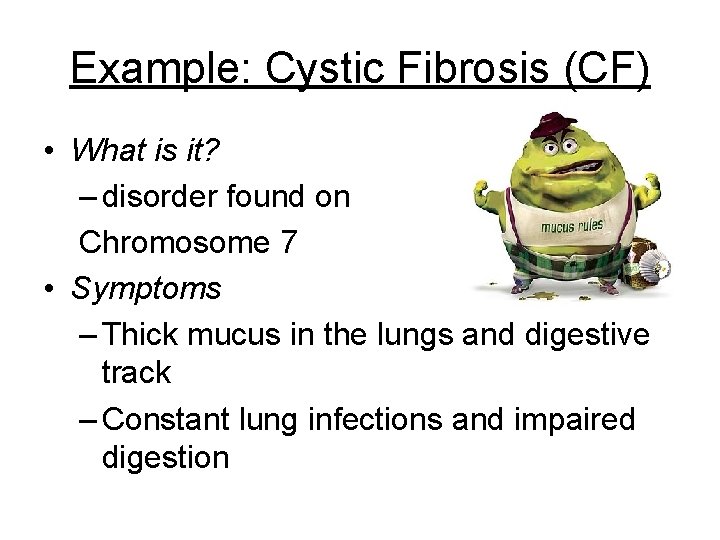 Example: Cystic Fibrosis (CF)

• What is it?
– disorder found on Chromosome 7

mucus rules

• Symptoms
– Thick mucus in the lungs and digestive track
– Constant lung infections and impaired digestion